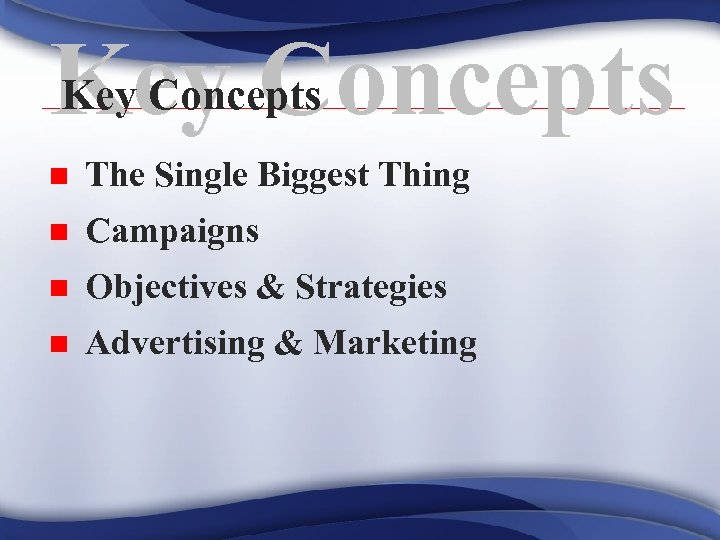 Key Concepts

Key Concepts

- The Single Biggest Thing
- Campaigns
- Objectives & Strategies
- Advertising & Marketing